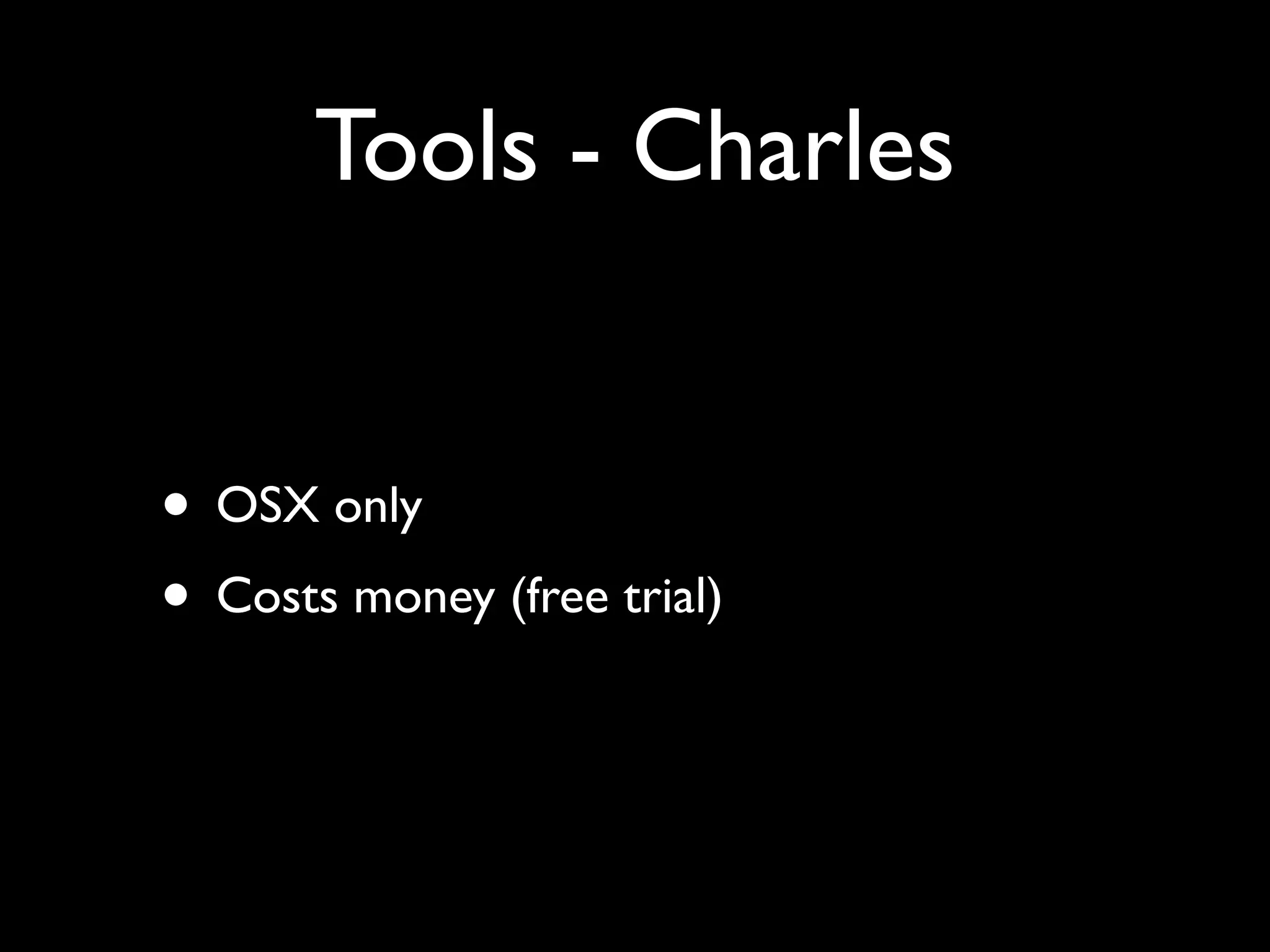 Tools - Charles

• OSX only
• Costs money (free trial)